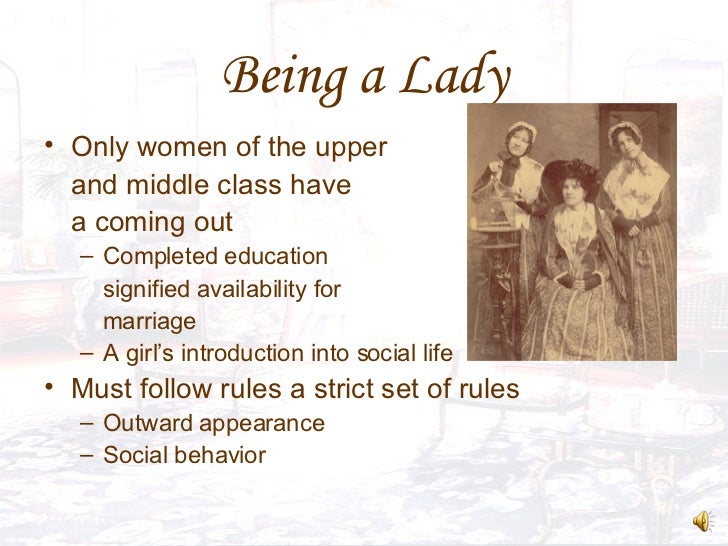 Being a Lady

• Only women of the upper and middle class have a coming out
– Completed education signified availability for marriage
– A girl's introduction into social life
• Must follow rules a strict set of rules
– Outward appearance
– Social behavior